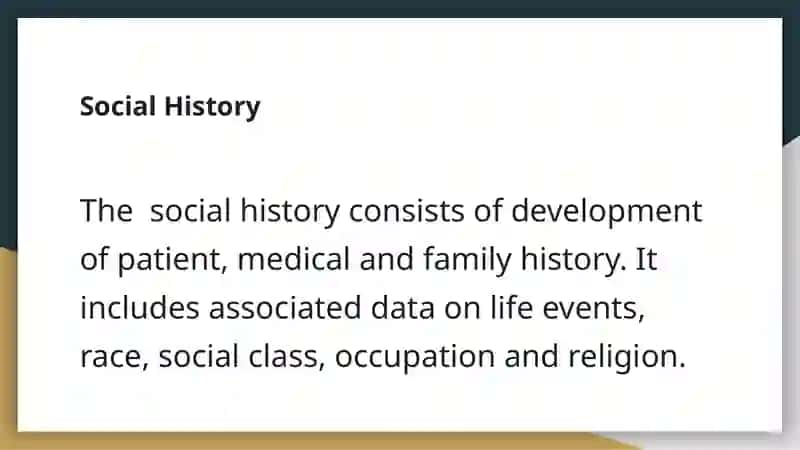 Social History

The  social history consists of development of patient, medical and family history. It includes associated data on life events, race, social class, occupation and religion.